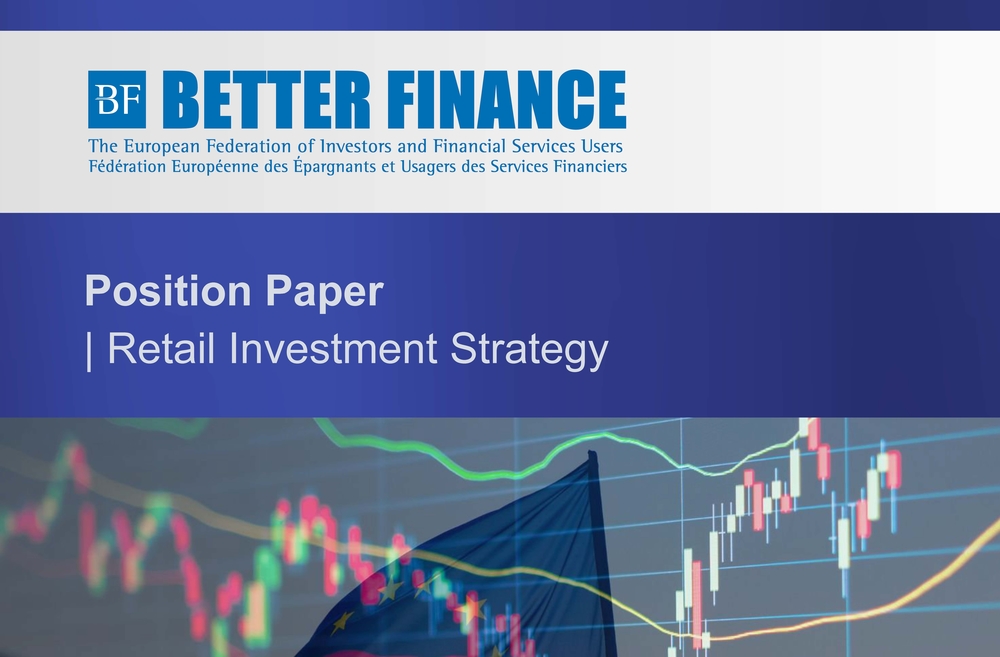 BF BETTER FINANCE
The European Federation of Investors and Financial Services Users
Fédération Européenne des Épargnants et Usagers des Services Financiers

Position Paper
| Retail Investment Strategy